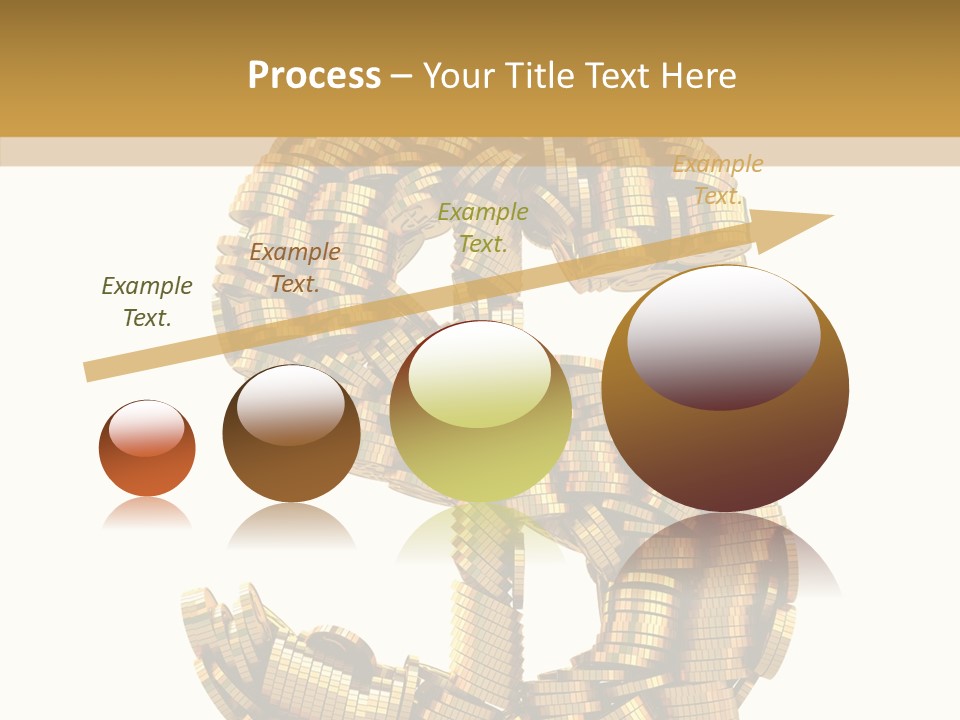 Process – Your Title Text Here

Example Text.

Example Text.

Example Text.

Example Text.